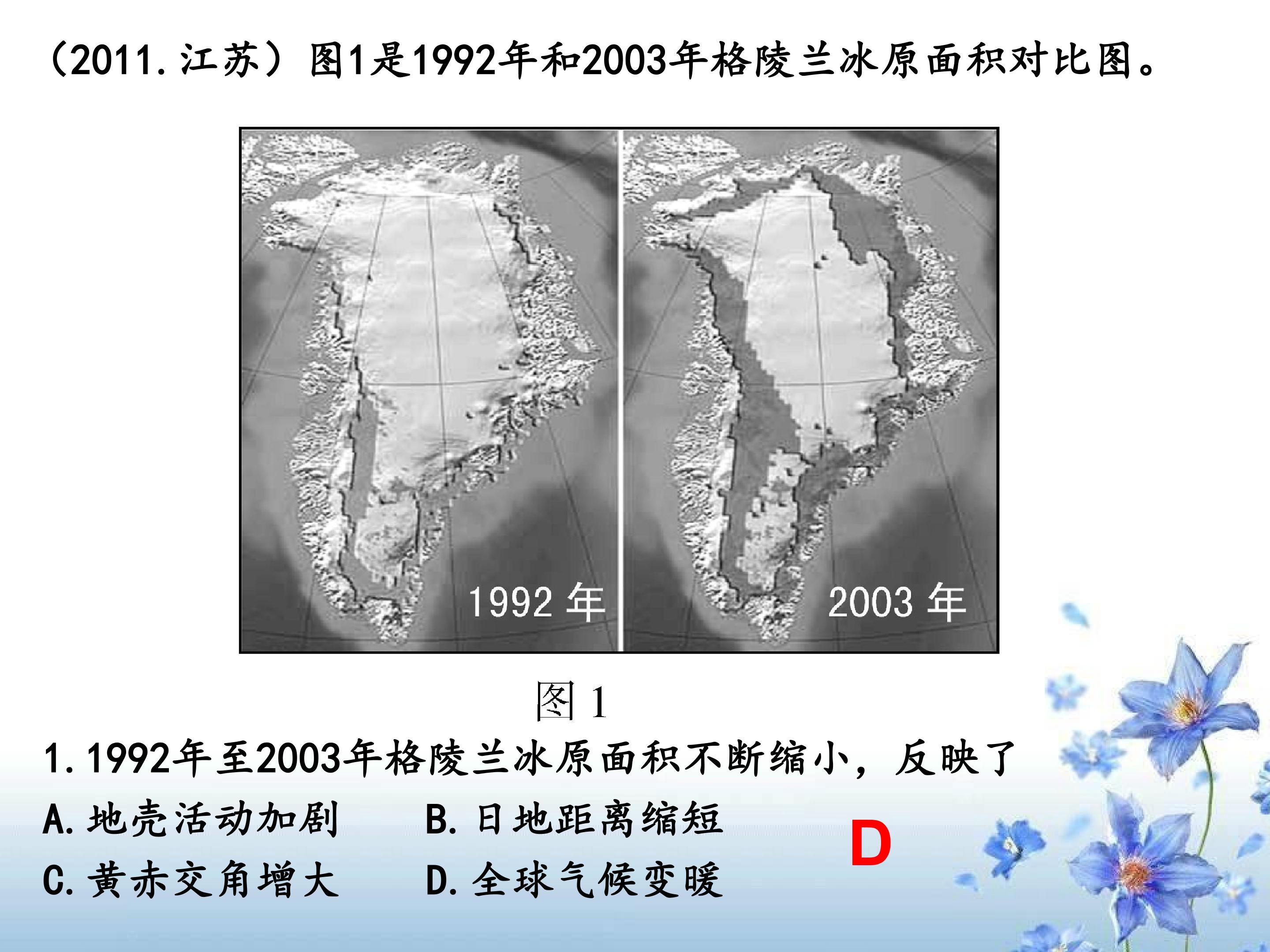 (2011.江苏)图1是1992年和2003年格陵兰冰原面积对比图。

1992年

2003年

图1

1.1992年至2003年格陵兰冰原面积不断缩小，反映了

A.地壳活动加剧 B.日地距离缩短

C.黄赤交角增大 D.全球气候变暖

D